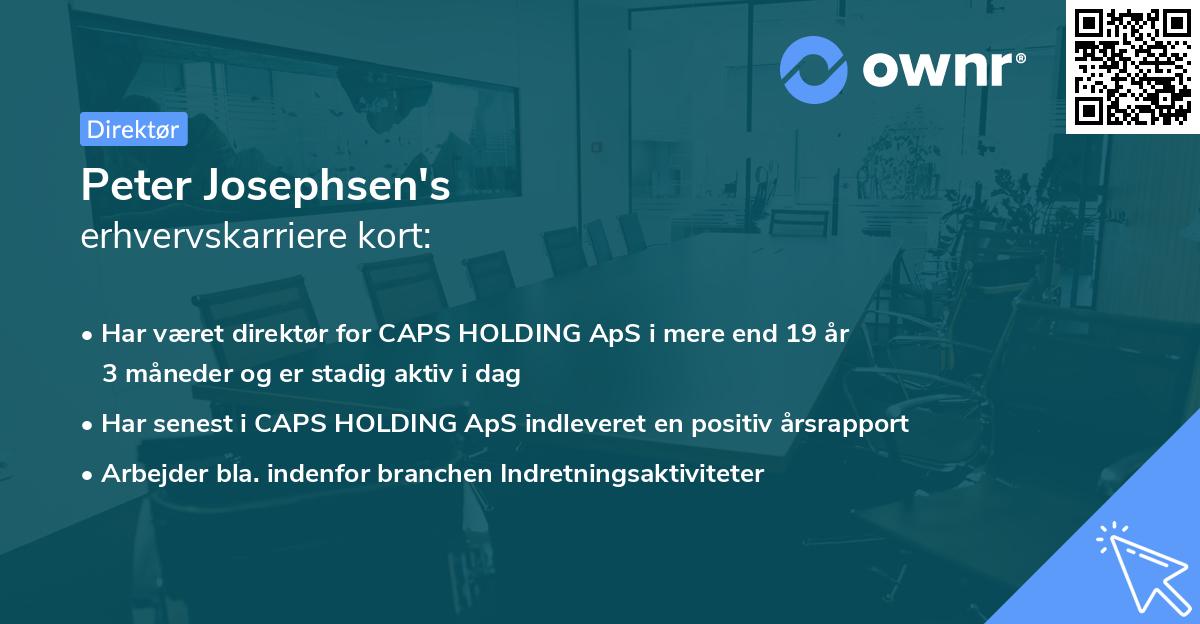 ownr®

Direktør

Peter Josephsen's
erhvervskarriere kort:

• Har været direktør for CAPS HOLDING ApS i mere end 19 år 3 måneder og er stadig aktiv i dag

• Har senest i CAPS HOLDING ApS indleveret en positiv årsrapport

• Arbejder bla. indenfor branchen Indretningsaktiviteter